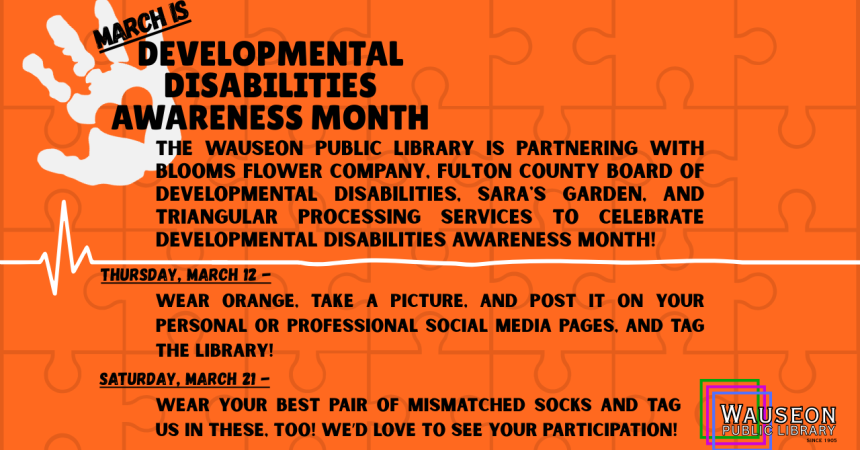 MARCH IS
DEVELOPMENTAL DISABILITIES AWARENESS MONTH

THE WAUSEON PUBLIC LIBRARY IS PARTNERING WITH BLOOMS FLOWER COMPANY, FULTON COUNTY BOARD OF DEVELOPMENTAL DISABILITIES, SARA'S GARDEN, AND TRIANGULAR PROCESSING SERVICES TO CELEBRATE DEVELOPMENTAL DISABILITIES AWARENESS MONTH!

THURSDAY, MARCH 12 –

WEAR ORANGE, TAKE A PICTURE, AND POST IT ON YOUR PERSONAL OR PROFESSIONAL SOCIAL MEDIA PAGES, AND TAG THE LIBRARY!

SATURDAY, MARCH 21 –

WEAR YOUR BEST PAIR OF MISMATCHED SOCKS AND TAG US IN THESE, TOO! WE'D LOVE TO SEE YOUR PARTICIPATION!

WAUSEON
PUBLIC LIBRARY
SINCE 1905